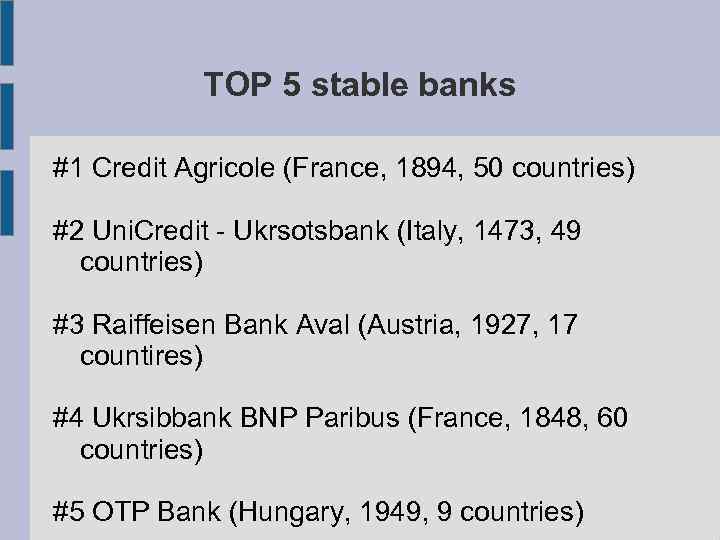 TOP 5 stable banks

#1 Credit Agricole (France, 1894, 50 countries)

#2 UniCredit - Ukrsotsbank (Italy, 1473, 49 countries)

#3 Raiffeisen Bank Aval (Austria, 1927, 17 countires)

#4 Ukrsibbank BNP Paribus (France, 1848, 60 countries)

#5 OTP Bank (Hungary, 1949, 9 countries)